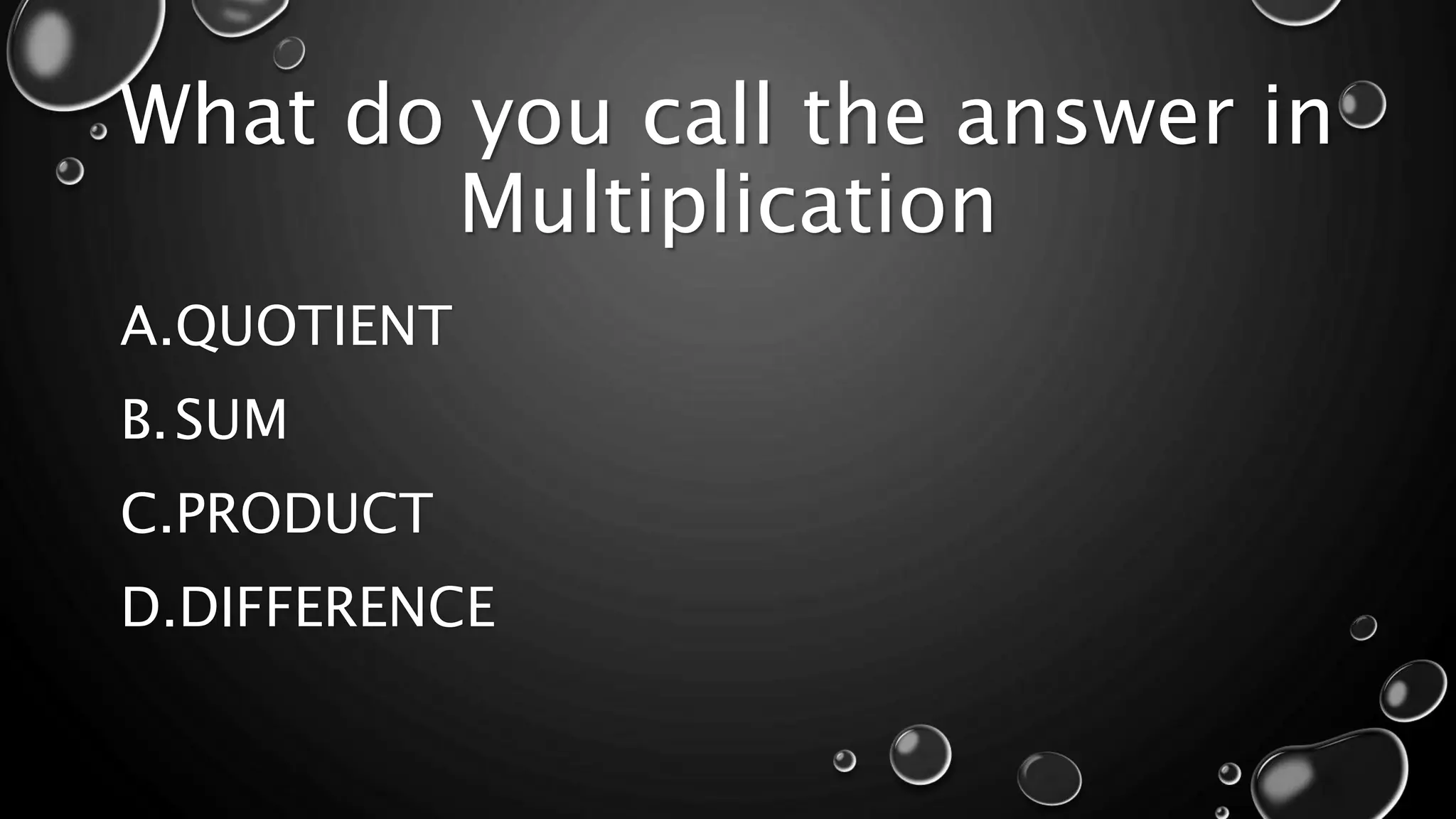 What do you call the answer in Multiplication

A. QUOTIENT

B. SUM

C. PRODUCT

D. DIFFERENCE